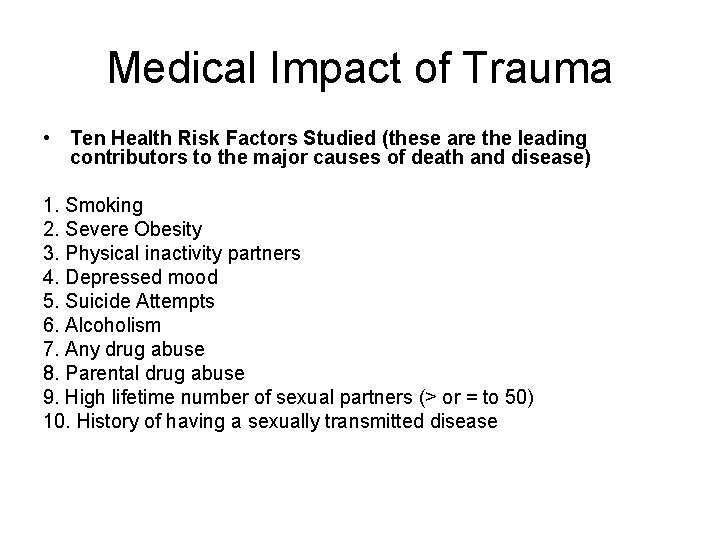 Medical Impact of Trauma

• Ten Health Risk Factors Studied (these are the leading contributors to the major causes of death and disease)

1. Smoking
2. Severe Obesity
3. Physical inactivity partners
4. Depressed mood
5. Suicide Attempts
6. Alcoholism
7. Any drug abuse
8. Parental drug abuse
9. High lifetime number of sexual partners (> or = to 50)
10. History of having a sexually transmitted disease